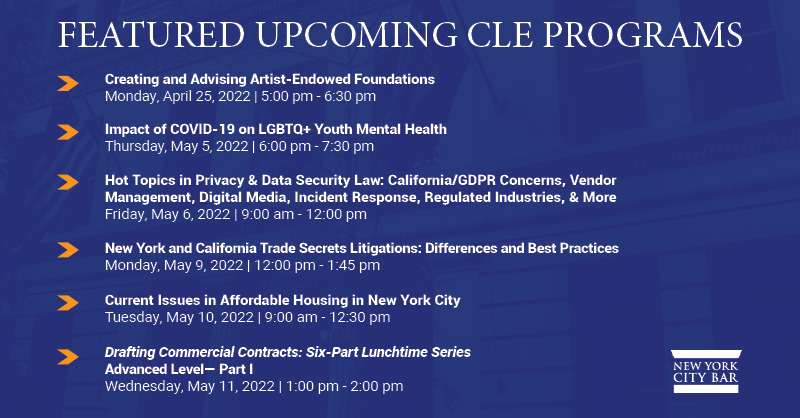 FEATURED UPCOMING CLE PROGRAMS

Creating and Advising Artist-Endowed Foundations
Monday, April 25, 2022 | 5:00 pm - 6:30 pm

Impact of COVID-19 on LGBTQ+ Youth Mental Health
Thursday, May 5, 2022 | 6:00 pm - 7:30 pm

Hot Topics in Privacy & Data Security Law: California/GDPR Concerns, Vendor Management, Digital Media, Incident Response, Regulated Industries, & More
Friday, May 6, 2022 | 9:00 am - 12:00 pm

New York and California Trade Secrets Litigations: Differences and Best Practices
Monday, May 9, 2022 | 12:00 pm - 1:45 pm

Current Issues in Affordable Housing in New York City
Tuesday, May 10, 2022 | 9:00 am - 12:30 pm

Drafting Commercial Contracts: Six-Part Lunchtime Series
Advanced Level— Part I
Wednesday, May 11, 2022 | 1:00 pm - 2:00 pm

NEW YORK CITY BAR